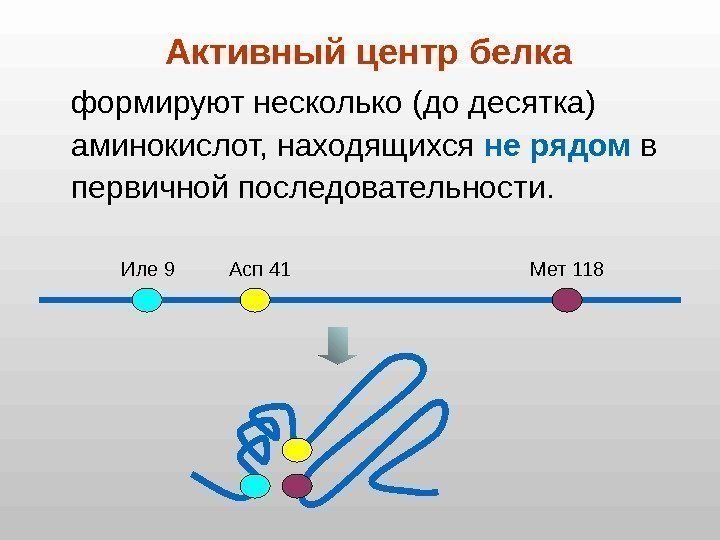 Активный центр белка

формируют несколько (до десятка) аминокислот, находящихся не рядом в первичной последовательности.

Иле 9 Асп 41 Мет 118